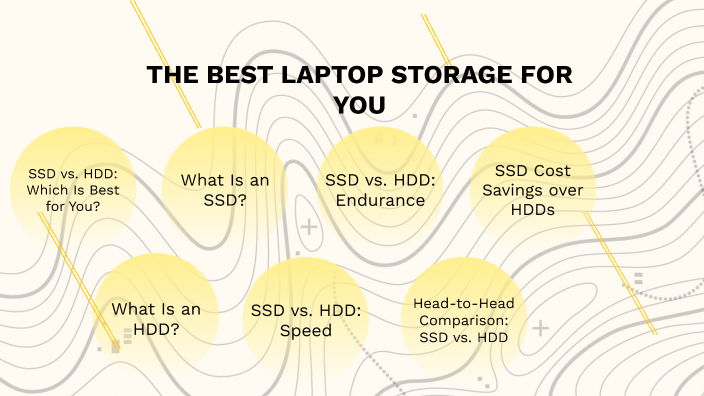 THE BEST LAPTOP STORAGE FOR YOU

SSD vs. HDD: Which Is Best for You?

What Is an SSD?

SSD vs. HDD: Endurance

SSD Cost Savings over HDDs

What Is an HDD?

SSD vs. HDD: Speed

Head-to-Head Comparison: SSD vs. HDD